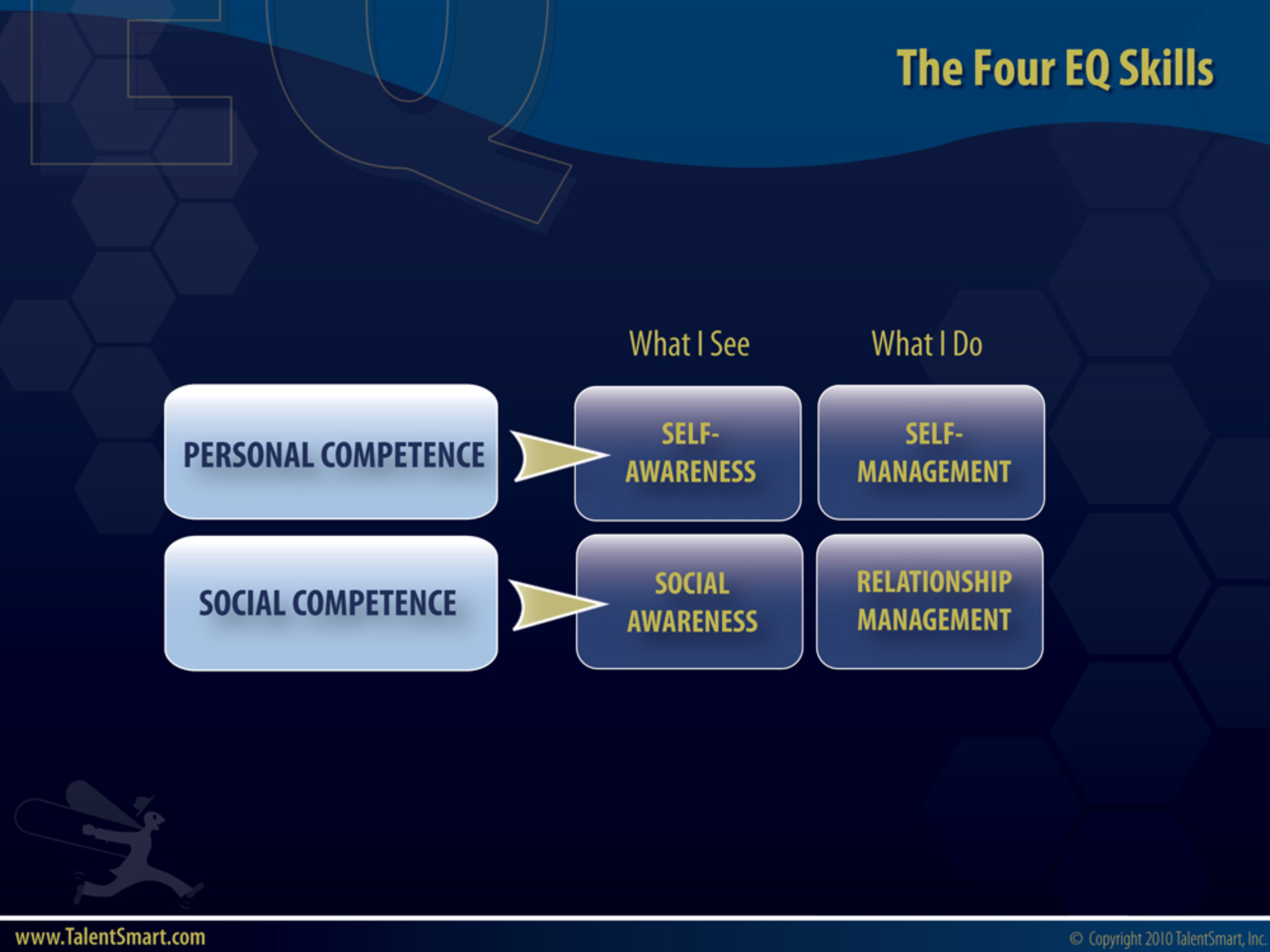 EQ

The Four EQ Skills

What I See

What I Do

PERSONAL COMPETENCE

SELF-AWARENESS

SELF-MANAGEMENT

SOCIAL COMPETENCE

SOCIAL AWARENESS

RELATIONSHIP MANAGEMENT

www.TalentSmart.com

© Copyright 2010 TalentSmart, Inc.